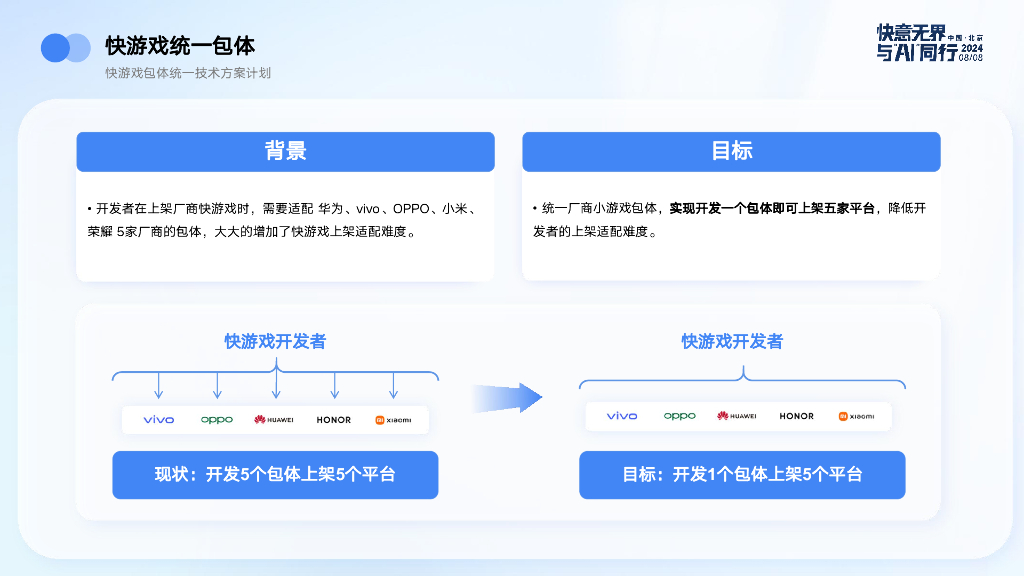 快游戏统一包体

快游戏包体统一技术方案计划

快意无界 与AI同行 中国·北京 2024 08/08

背景

• 开发者在上架厂商快游戏时，需要适配 华为、vivo、OPPO、小米、荣耀 5家厂商的包体，大大的增加了快游戏上架适配难度。

目标

• 统一厂商小游戏包体，实现开发一个包体即可上架五家平台，降低开发者的上架适配难度。

快游戏开发者

vivo oppo HUAWEI HONOR xiaomi

现状：开发5个包体上架5个平台

快游戏开发者

vivo oppo HUAWEI HONOR xiaomi

目标：开发1个包体上架5个平台